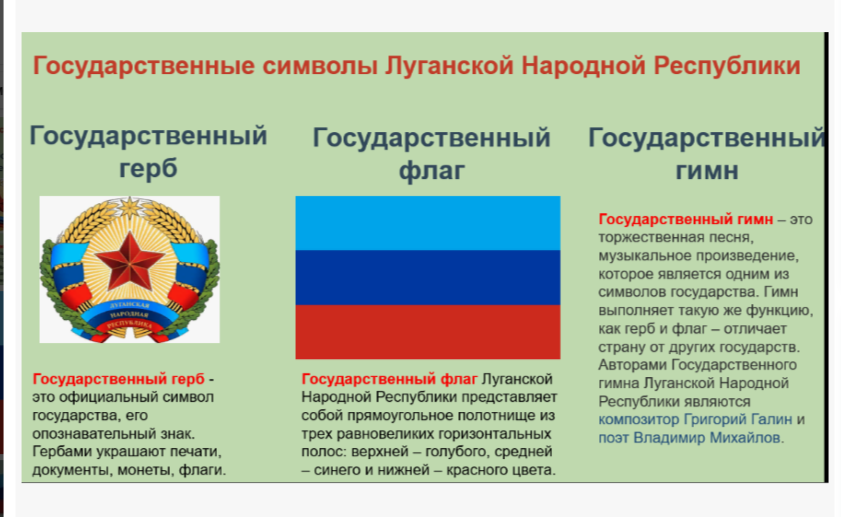 Государственные символы Луганской Народной Республики

Государственный герб

ЛУГАНСКАЯ НАРОДНАЯ РЕСПУБЛИКА

Государственный герб - это официальный символ государства, его опознавательный знак. Гербами украшают печати, документы, монеты, флаги.

Государственный флаг

Государственный флаг Луганской Народной Республики представляет собой прямоугольное полотнище из трех равновеликих горизонтальных полос: верхней – голубого, средней – синего и нижней – красного цвета.

Государственный гимн

Государственный гимн – это торжественная песня, музыкальное произведение, которое является одним из символов государства. Гимн выполняет такую же функцию, как герб и флаг – отличает страну от других государств. Авторами Государственного гимна Луганской Народной Республики являются композитор Григорий Галин и поэт Владимир Михайлов.